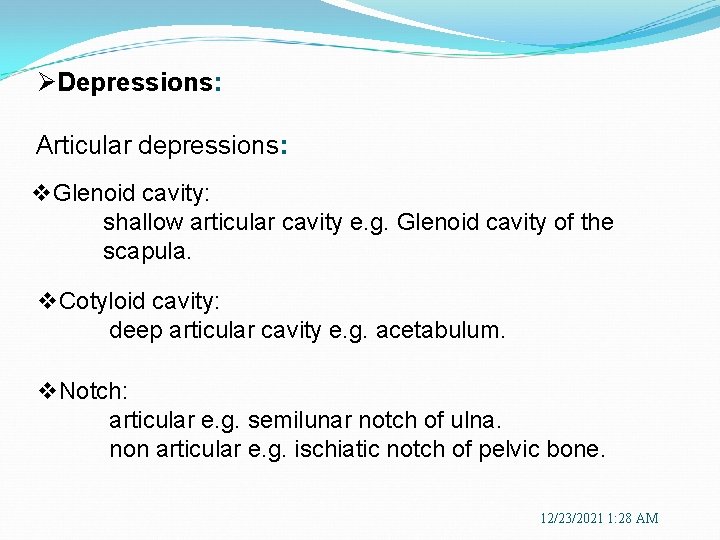 ➢Depressions:

Articular depressions:

❖Glenoid cavity:
shallow articular cavity e.g. Glenoid cavity of the scapula.

❖Cotyloid cavity:
deep articular cavity e.g. acetabulum.

❖Notch:
articular e.g. semilunar notch of ulna.
non articular e.g. ischiatic notch of pelvic bone.

12/23/2021 1:28 AM